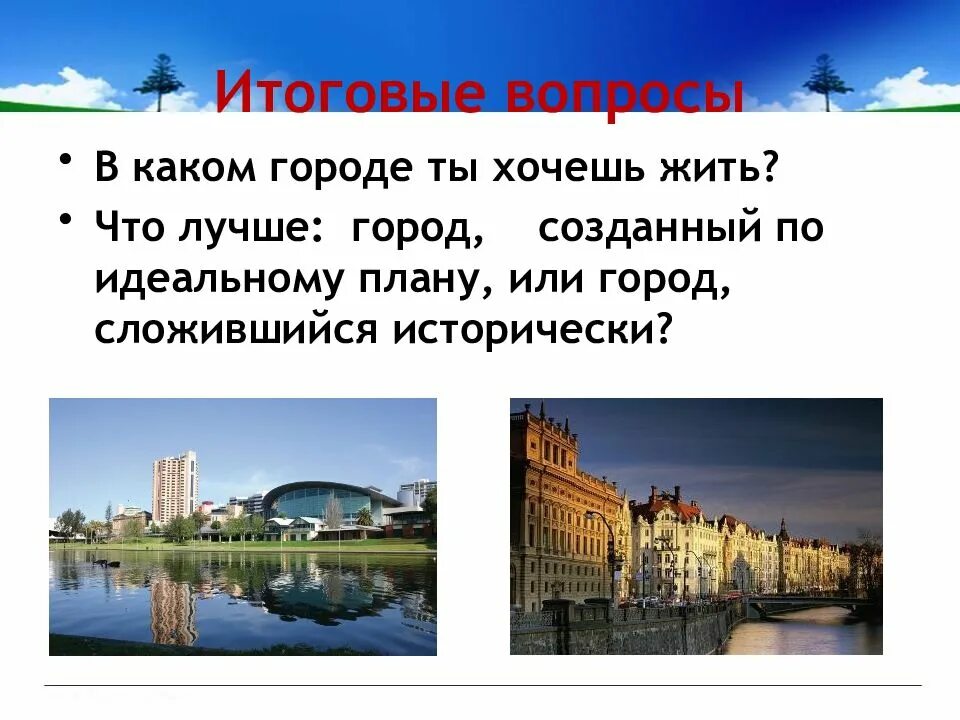 Итоговые вопросы

• В каком городе ты хочешь жить?

• Что лучше: город, созданный по идеальному плану, или город, сложившийся исторически?